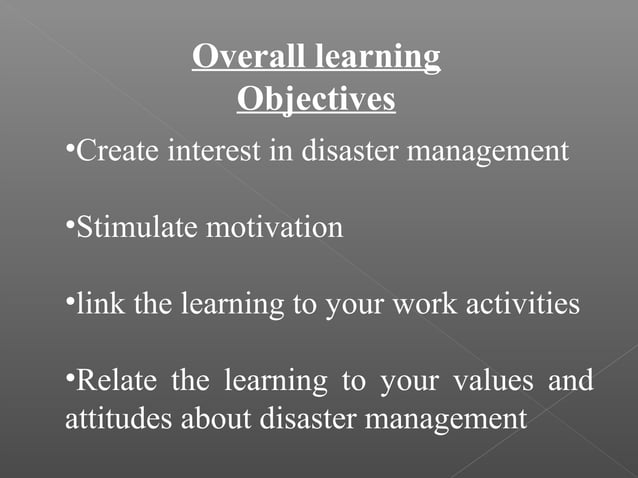 Overall learning
Objectives

•Create interest in disaster management

•Stimulate motivation

•link the learning to your work activities

•Relate the learning to your values and attitudes about disaster management